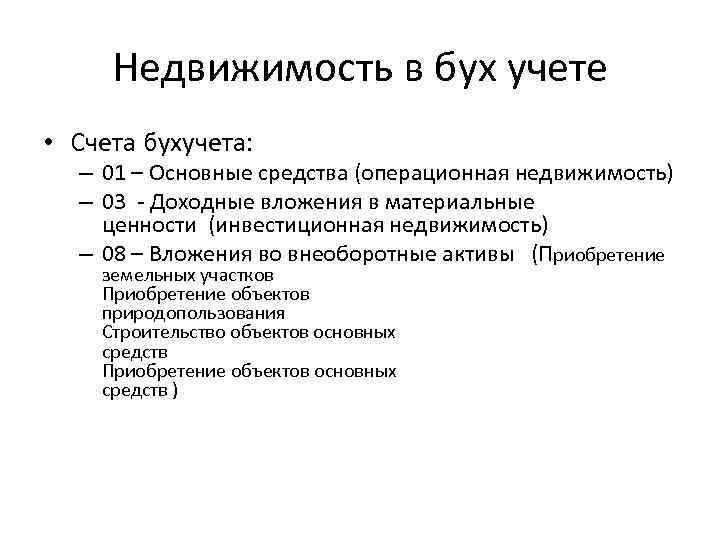 Недвижимость в бух учете

• Счета бухучета:
– 01 – Основные средства (операционная недвижимость)
– 03 - Доходные вложения в материальные ценности (инвестиционная недвижимость)
– 08 – Вложения во внеоборотные активы (Приобретение земельных участков
Приобретение объектов природопользования
Строительство объектов основных средств
Приобретение объектов основных средств )